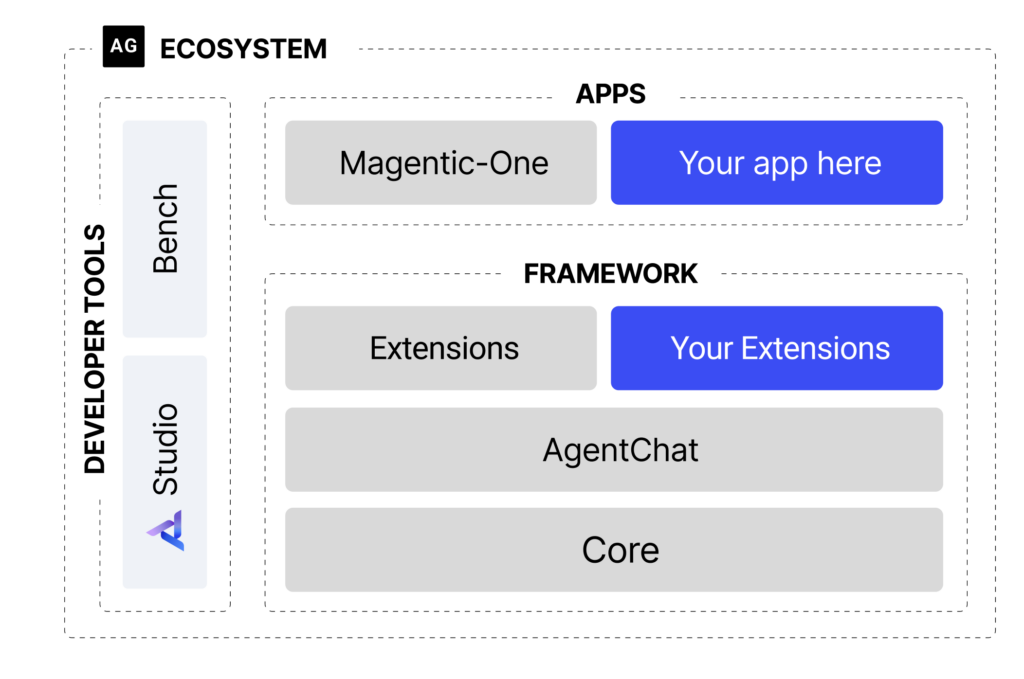 AG ECOSYSTEM

DEVELOPER TOOLS

Bench

Studio

APPS

Magentic-One

Your app here

FRAMEWORK

Extensions

Your Extensions

AgentChat

Core